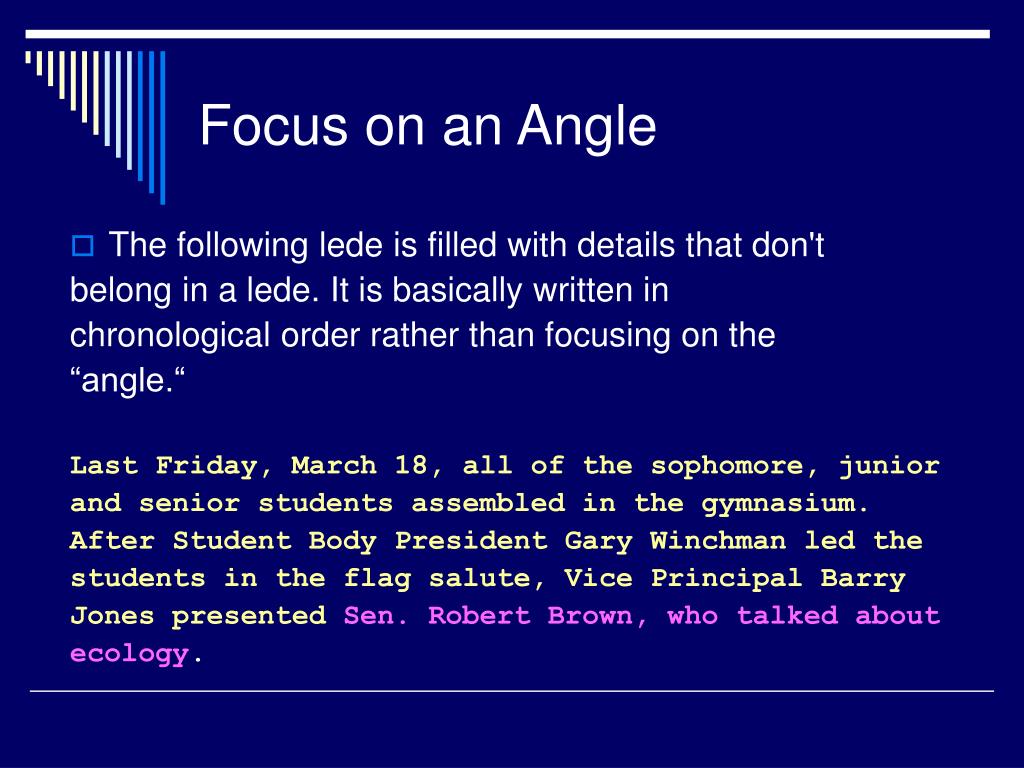 Focus on an Angle

The following lede is filled with details that don't belong in a lede. It is basically written in chronological order rather than focusing on the “angle.“

Last Friday, March 18, all of the sophomore, junior and senior students assembled in the gymnasium. After Student Body President Gary Winchman led the students in the flag salute, Vice Principal Barry Jones presented Sen. Robert Brown, who talked about ecology.